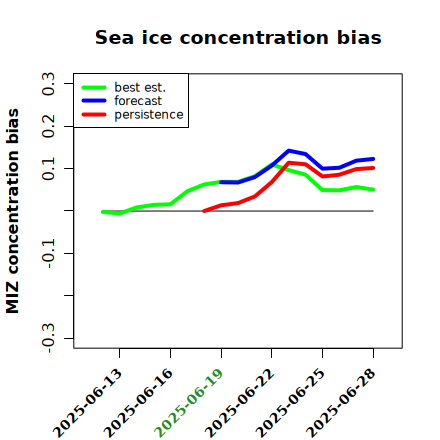 Sea ice concentration bias

best est.
forecast
persistence

MIZ concentration bias

0.3
0.2
0.1
-0.1
-0.3

2025-06-13
2025-06-16
2025-06-19
2025-06-22
2025-06-25
2025-06-28